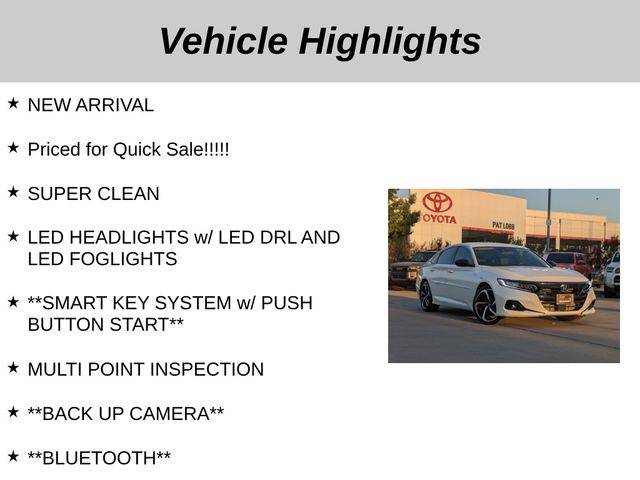 Vehicle Highlights

★ NEW ARRIVAL

★ Priced for Quick Sale!!!!!

★ SUPER CLEAN

★ LED HEADLIGHTS w/ LED DRL AND LED FOGLIGHTS

★ **SMART KEY SYSTEM w/ PUSH BUTTON START**

★ MULTI POINT INSPECTION

★ **BACK UP CAMERA**

★ **BLUETOOTH**

TOYOTA

PAT LOBB